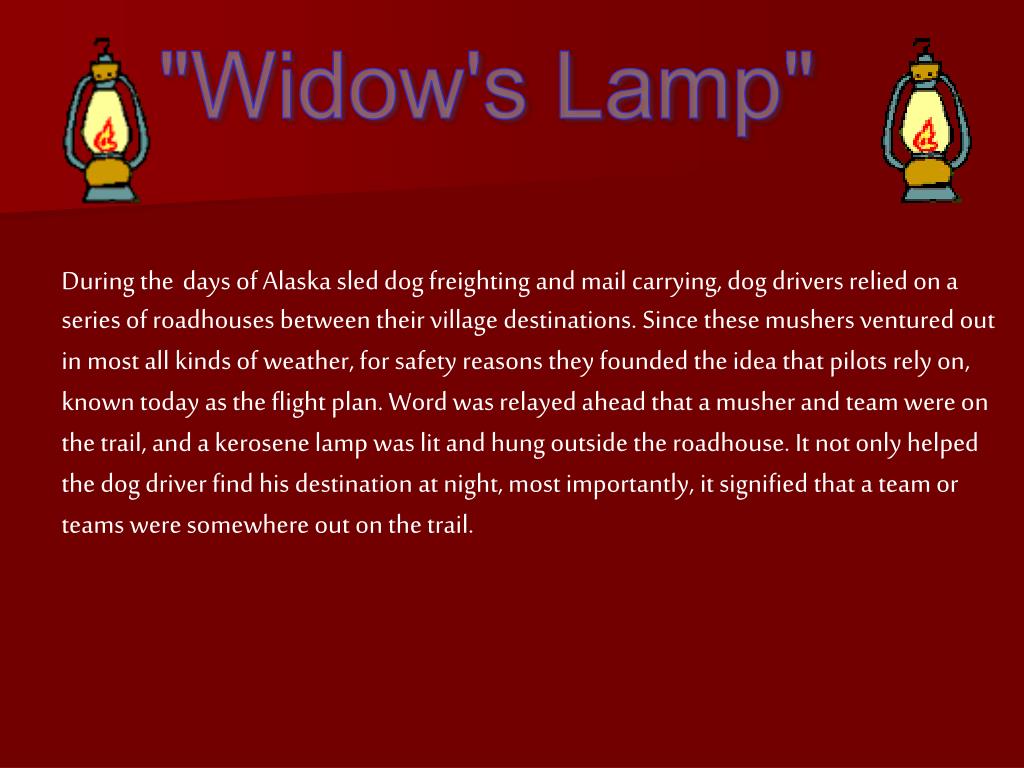 "Widow's Lamp"

During the days of Alaska sled dog freighting and mail carrying, dog drivers relied on a series of roadhouses between their village destinations. Since these mushers ventured out in most all kinds of weather, for safety reasons they founded the idea that pilots rely on, known today as the flight plan. Word was relayed ahead that a musher and team were on the trail, and a kerosene lamp was lit and hung outside the roadhouse. It not only helped the dog driver find his destination at night, most importantly, it signified that a team or teams were somewhere out on the trail.